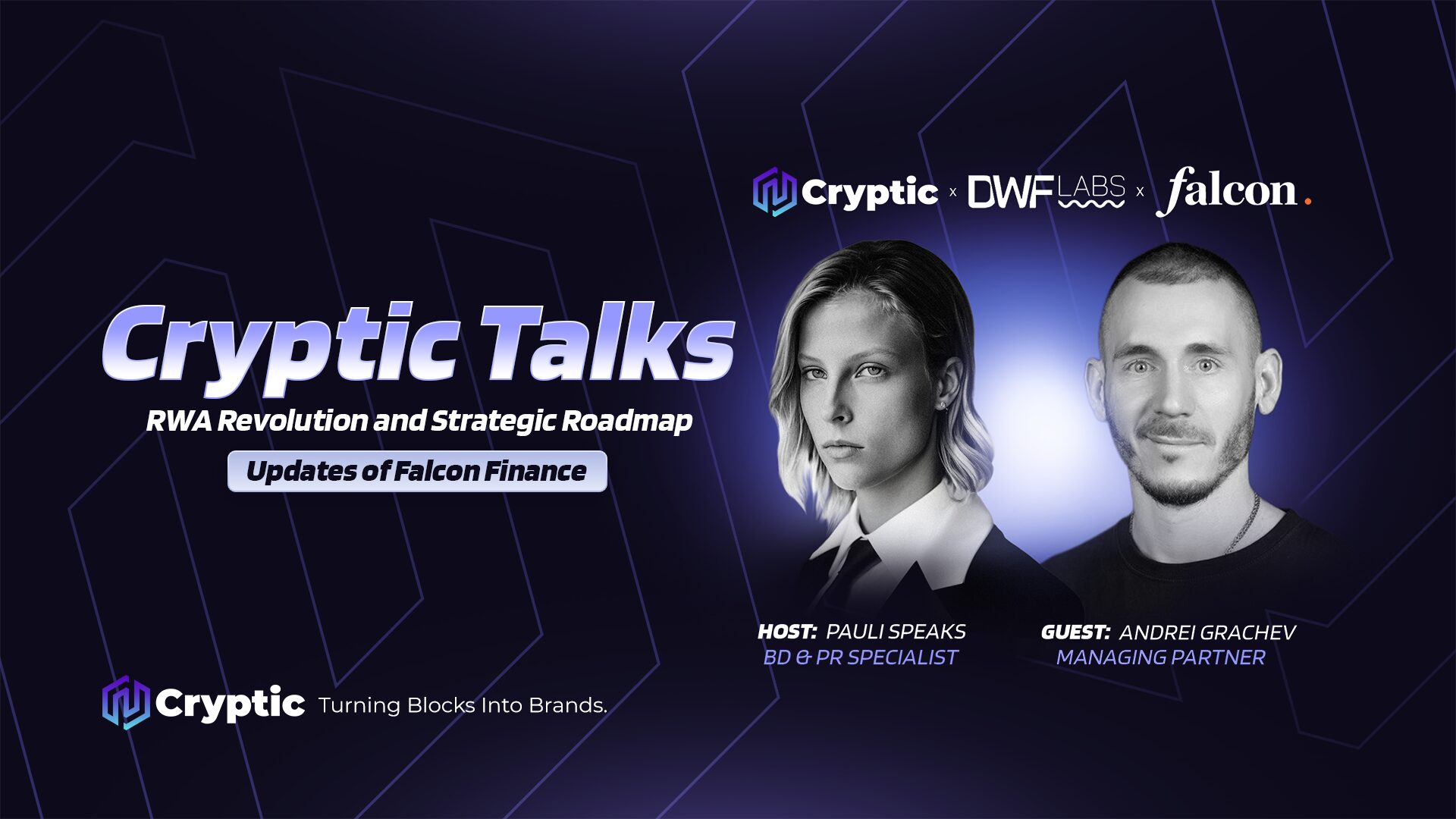 Cryptic x DWF LABS x falcon.

Cryptic Talks

RWA Revolution and Strategic Roadmap

Updates of Falcon Finance

HOST: PAULI SPEAKS
BD & PR SPECIALIST

GUEST: ANDREI GRACHEV
MANAGING PARTNER

Cryptic Turning Blocks Into Brands.